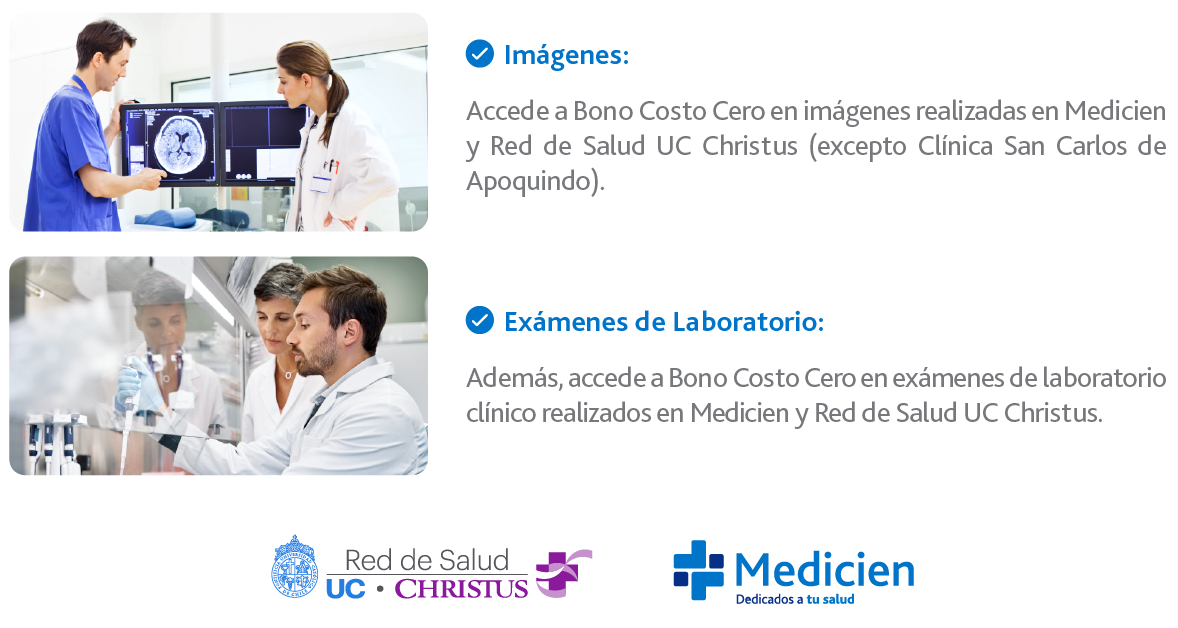 Imágenes:

Accede a Bono Costo Cero en imágenes realizadas en Medicien y Red de Salud UC Christus (excepto Clínica San Carlos de Apoquindo).

Exámenes de Laboratorio:

Además, accede a Bono Costo Cero en exámenes de laboratorio clínico realizados en Medicien y Red de Salud UC Christus.

Red de Salud UC • CHRISTUS

Medicien
Dedicados a tu salud